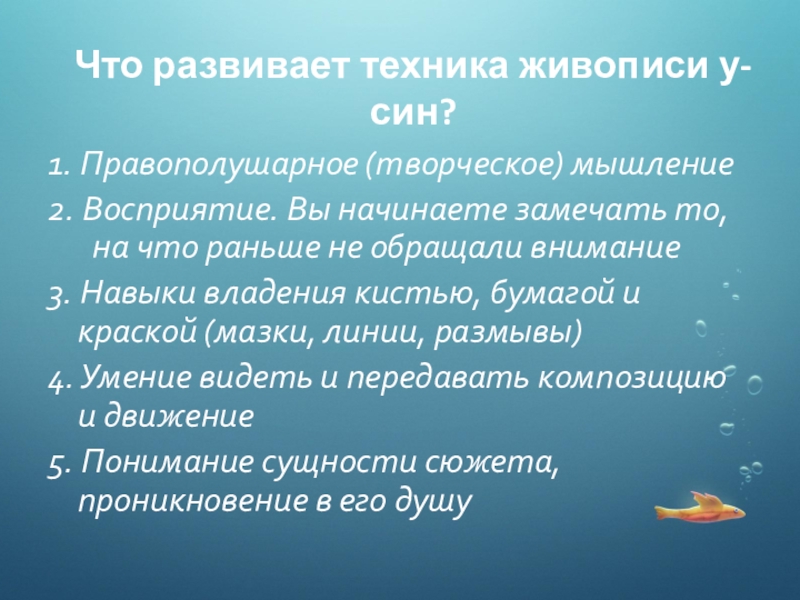 Что развивает техника живописи у-син?

1. Правополушарное (творческое) мышление

2. Восприятие. Вы начинаете замечать то, на что раньше не обращали внимание

3. Навыки владения кистью, бумагой и краской (мазки, линии, размывы)

4. Умение видеть и передавать композицию и движение

5. Понимание сущности сюжета, проникновение в его душу